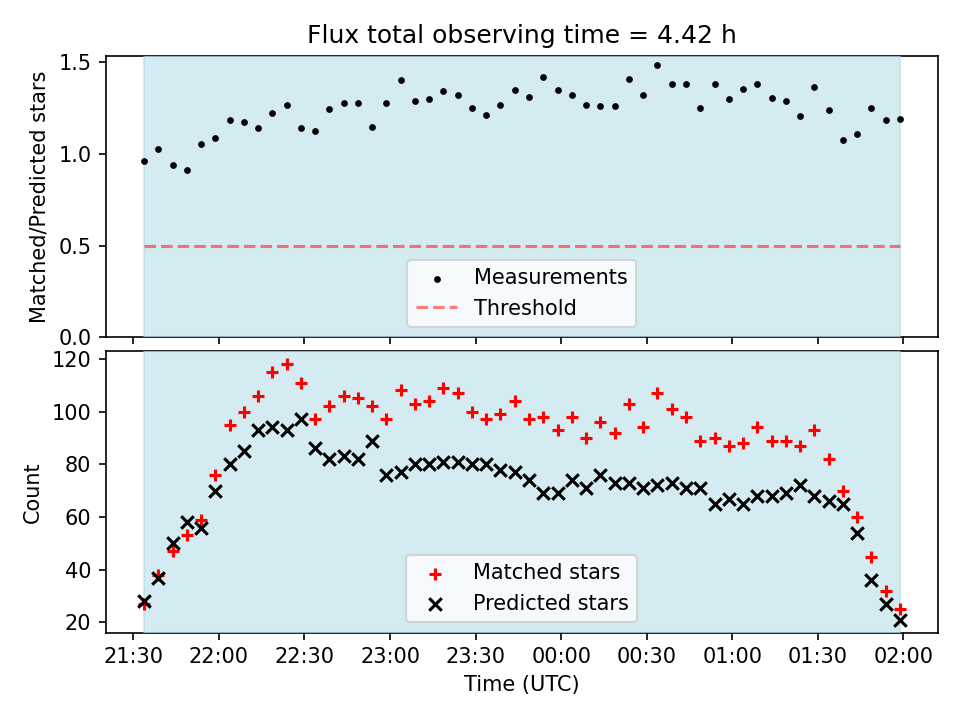 Flux total observing time = 4.42 h

Matched/Predicted stars

1.5
1.0
0.5
0.0

Measurements
Threshold

Count

120
100
80
60
40
20

Matched stars
Predicted stars

21:30 22:00 22:30 23:00 23:30 00:00 00:30 01:00 01:30 02:00

Time (UTC)